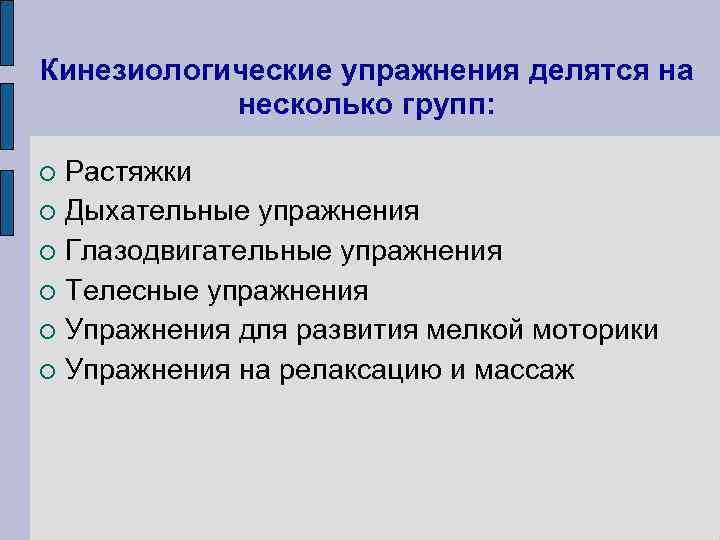 Кинезиологические упражнения делятся на несколько групп:

○ Растяжки
○ Дыхательные упражнения
○ Глазодвигательные упражнения
○ Телесные упражнения
○ Упражнения для развития мелкой моторики
○ Упражнения на релаксацию и массаж